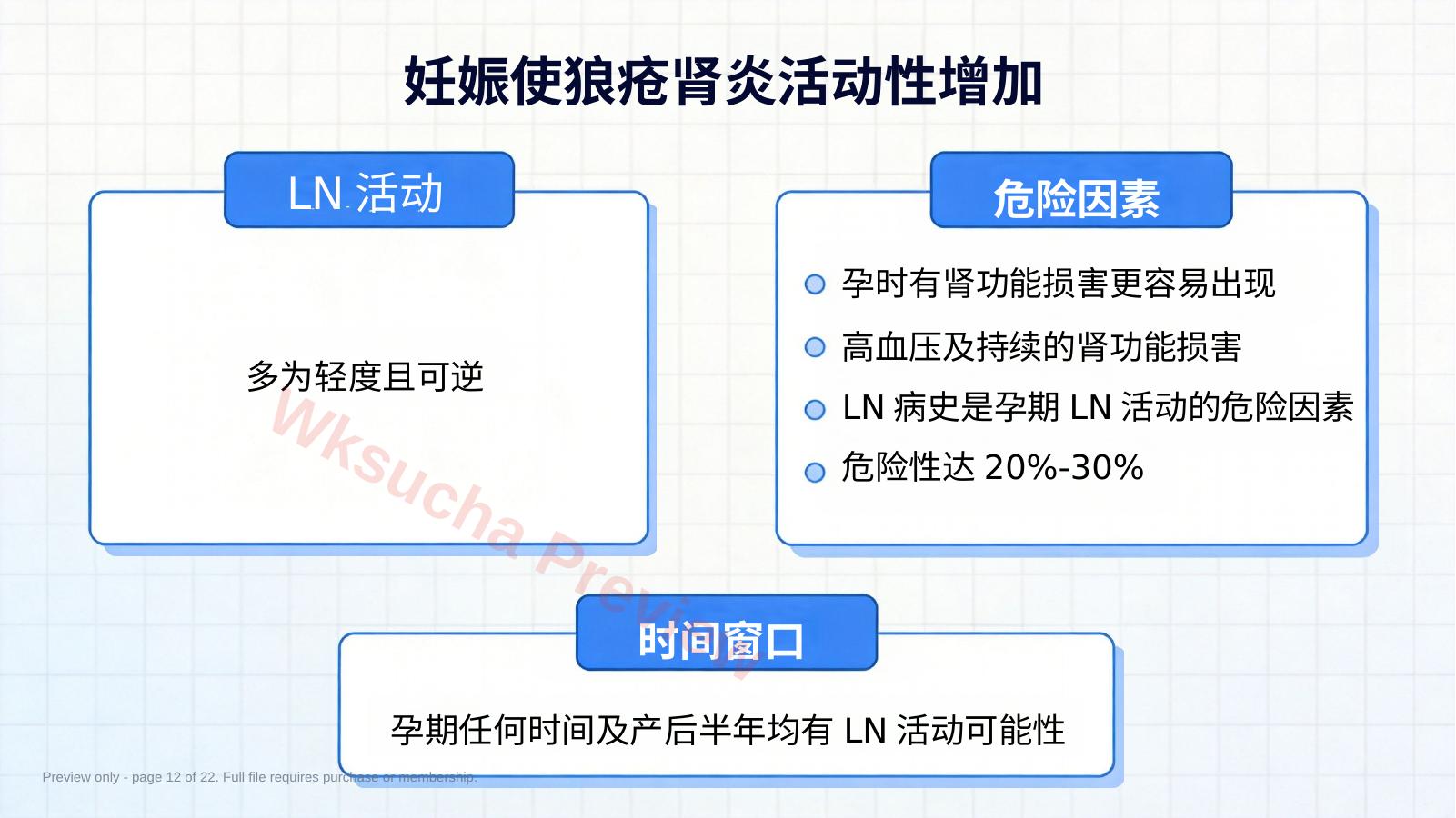 妊娠使狼疮肾炎活动性增加

LN 活动

多为轻度且可逆

危险因素

孕时有肾功能损害更容易出现

高血压及持续的肾功能损害

LN 病史是孕期 LN 活动的危险因素

危险性达 20%-30%

时间窗口

孕期任何时间及产后半年均有 LN 活动可能性

Wksucha Preview

Preview only - page 12 of 22. Full file requires purchase or membership.